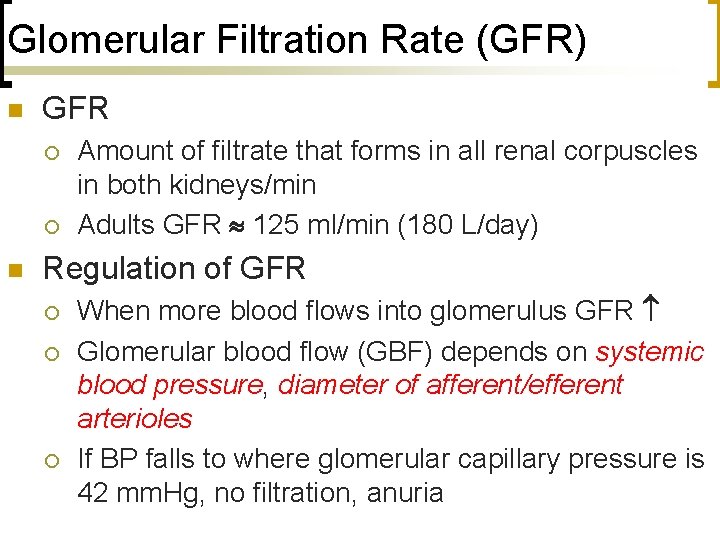 Glomerular Filtration Rate (GFR)

GFR

Amount of filtrate that forms in all renal corpuscles in both kidneys/min

Adults GFR $\approx$ 125 ml/min (180 L/day)

Regulation of GFR

When more blood flows into glomerulus GFR $\uparrow$

Glomerular blood flow (GBF) depends on systemic blood pressure, diameter of afferent/efferent arterioles

If BP falls to where glomerular capillary pressure is 42 mmHg, no filtration, anuria